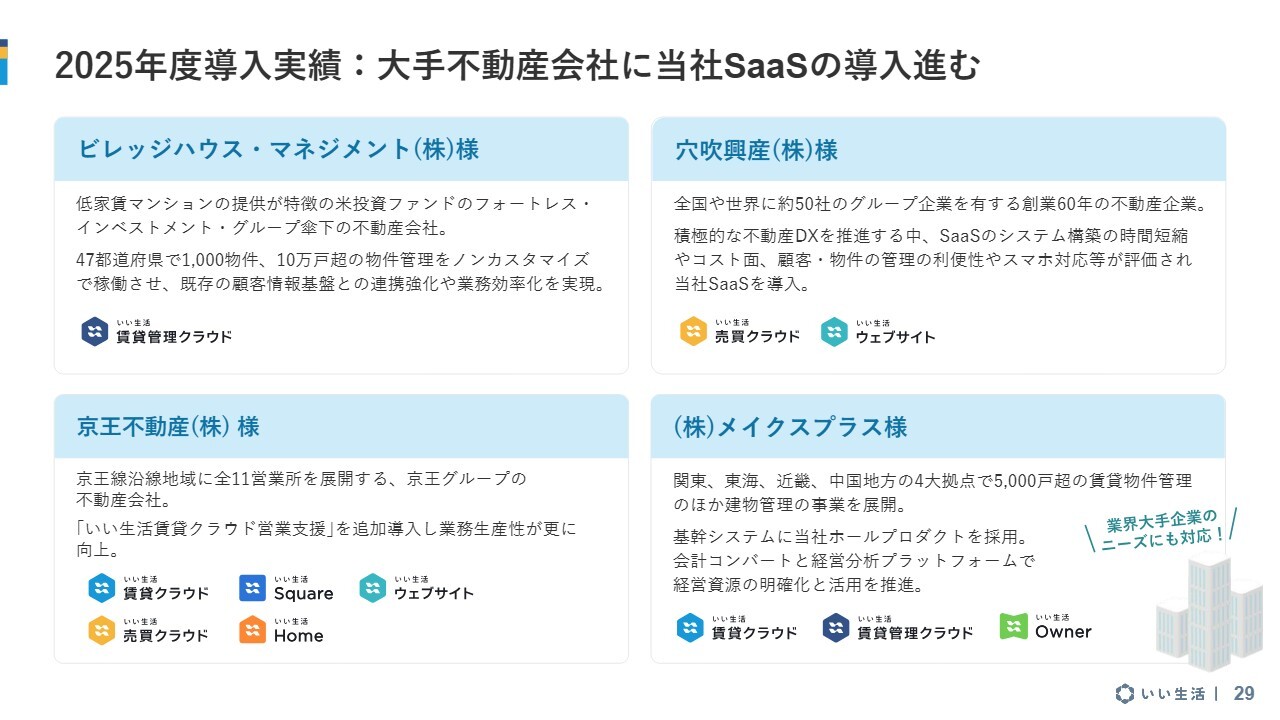 2025年度導入実績：大手不動産会社に当社SaaSの導入進む

ビレッジハウス・マネジメント(株)様

低家賃マンションの提供が特徴の米投資ファンドのフォートレス・インベストメント・グループ傘下の不動産会社。

47都道府県で1,000物件、10万戸超の物件管理をノンカスタマイズで稼働させ、既存の顧客情報基盤との連携強化や業務効率化を実現。

いい生活 賃貸管理クラウド

穴吹興産(株)様

全国や世界に約50社のグループ企業を有する創業60年の不動産企業。

積極的な不動産DXを推進する中、SaaSのシステム構築の時間短縮やコスト面、顧客・物件の管理の利便性やスマホ対応等が評価され当社SaaSを導入。

いい生活 売買クラウド

いい生活 ウェブサイト

京王不動産(株) 様

京王線沿線地域に全11営業所を展開する、京王グループの不動産会社。

「いい生活賃貸クラウド営業支援」を追加導入し業務生産性が更に向上。

いい生活 賃貸クラウド

いい生活 Square

いい生活 ウェブサイト

いい生活 売買クラウド

いい生活 Home

(株)メイクスプラス様

関東、東海、近畿、中国地方の4大拠点で5,000戸超の賃貸物件管理のほか建物管理の事業を展開。

基幹システムに当社ホールプロダクトを採用。会計コンバートと経営分析プラットフォームで経営資源の明確化と活用を推進。

業界大手企業のニーズにも対応！

いい生活 賃貸クラウド

いい生活 賃貸管理クラウド

いい生活 Owner

いい生活 | 29